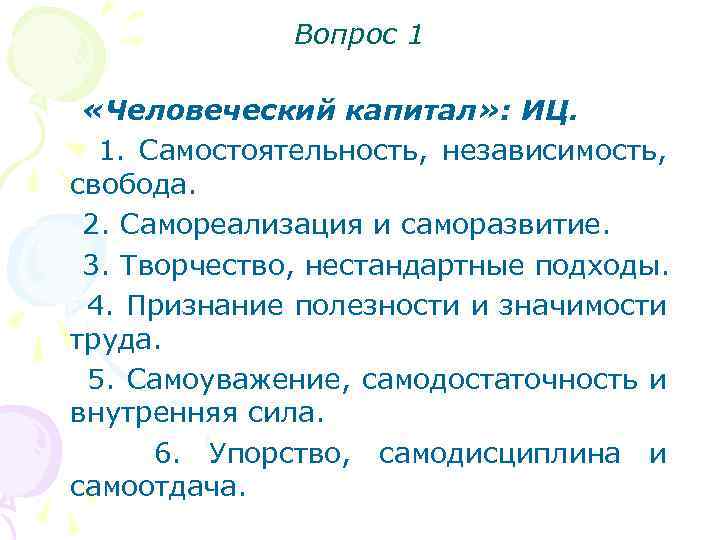 Вопрос 1

«Человеческий капитал»: ИЦ.

1. Самостоятельность, независимость, свобода.

2. Самореализация и саморазвитие.

3. Творчество, нестандартные подходы.

4. Признание полезности и значимости труда.

5. Самоуважение, самодостаточность и внутренняя сила.

6. Упорство, самодисциплина и самоотдача.